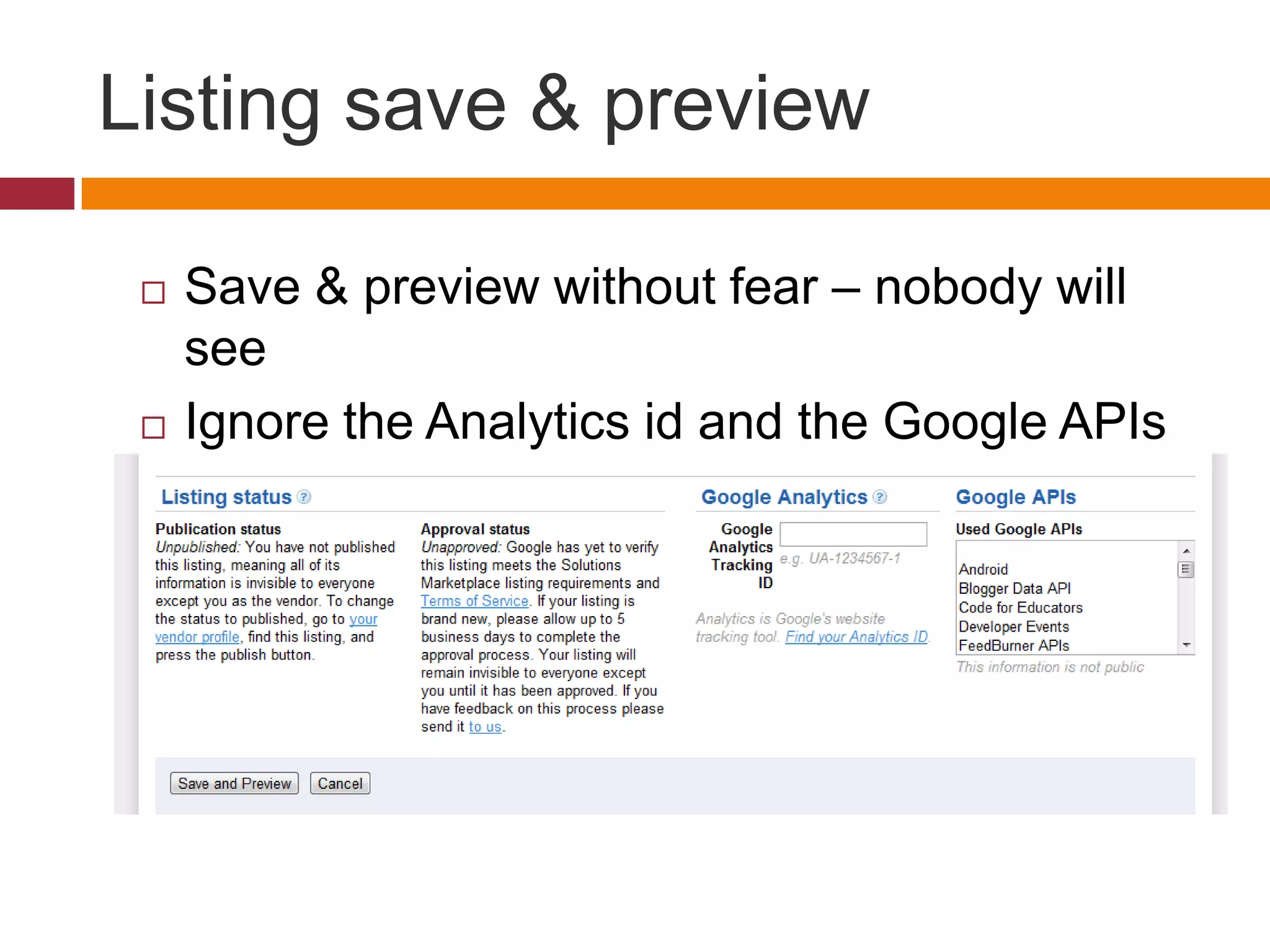 Listing save & preview

Save & preview without fear – nobody will see

Ignore the Analytics id and the Google APIs

Listing status

Publication status
Unpublished: You have not published this listing, meaning all of its information is invisible to everyone except you as the vendor. To change the status to published, go to your vendor profile, find this listing, and press the publish button.

Approval status
Unapproved: Google has yet to verify this listing meets the Solutions Marketplace listing requirements and Terms of Service. If your listing is brand new, please allow up to 5 business days to complete the approval process. Your listing will remain invisible to everyone except you until it has been approved. If you have feedback on this process please send it to us.

Google Analytics

Google Analytics Tracking ID

e.g. UA-1234567-1

Analytics is Google's website tracking tool. Find your Analytics ID.

Google APIs

Used Google APIs

Android
Blogger Data API
Code for Educators
Developer Events
FeedBurner APIs

This information is not public

Save and Preview

Cancel